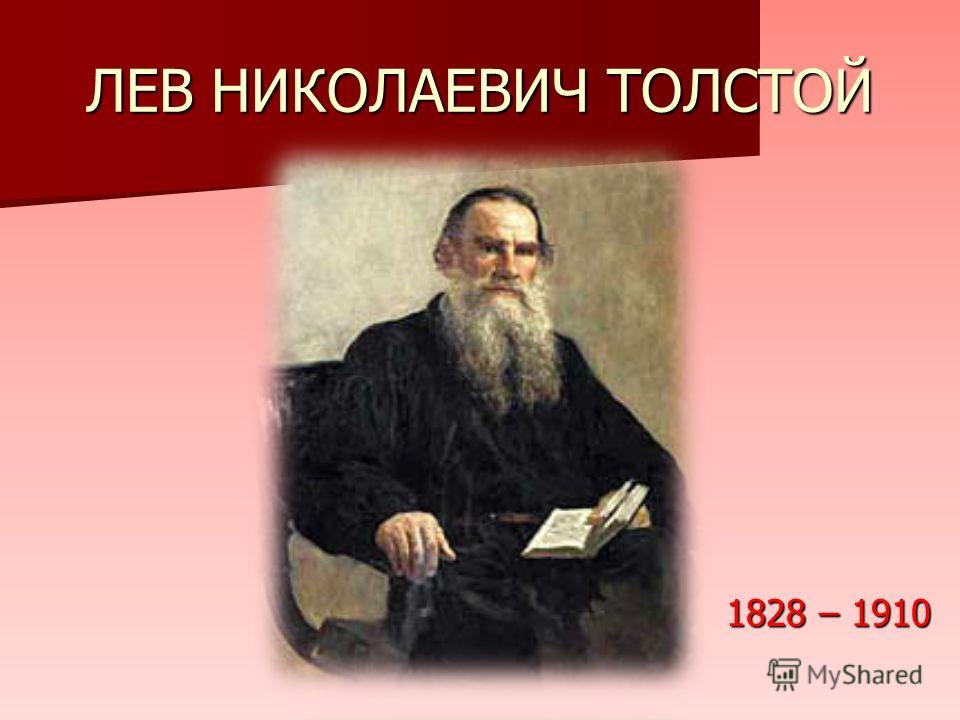 ЛЕВ НИКОЛАЕВИЧ ТОЛСТОЙ

1828 – 1910

MyShared